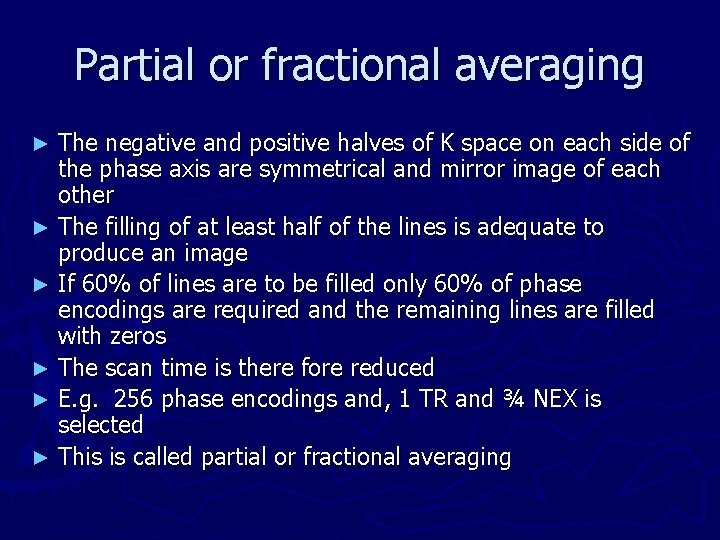 Partial or fractional averaging

► The negative and positive halves of K space on each side of the phase axis are symmetrical and mirror image of each other

► The filling of at least half of the lines is adequate to produce an image

► If 60% of lines are to be filled only 60% of phase encodings are required and the remaining lines are filled with zeros

► The scan time is there fore reduced

► E.g. 256 phase encodings and, 1 TR and ¾ NEX is selected

► This is called partial or fractional averaging